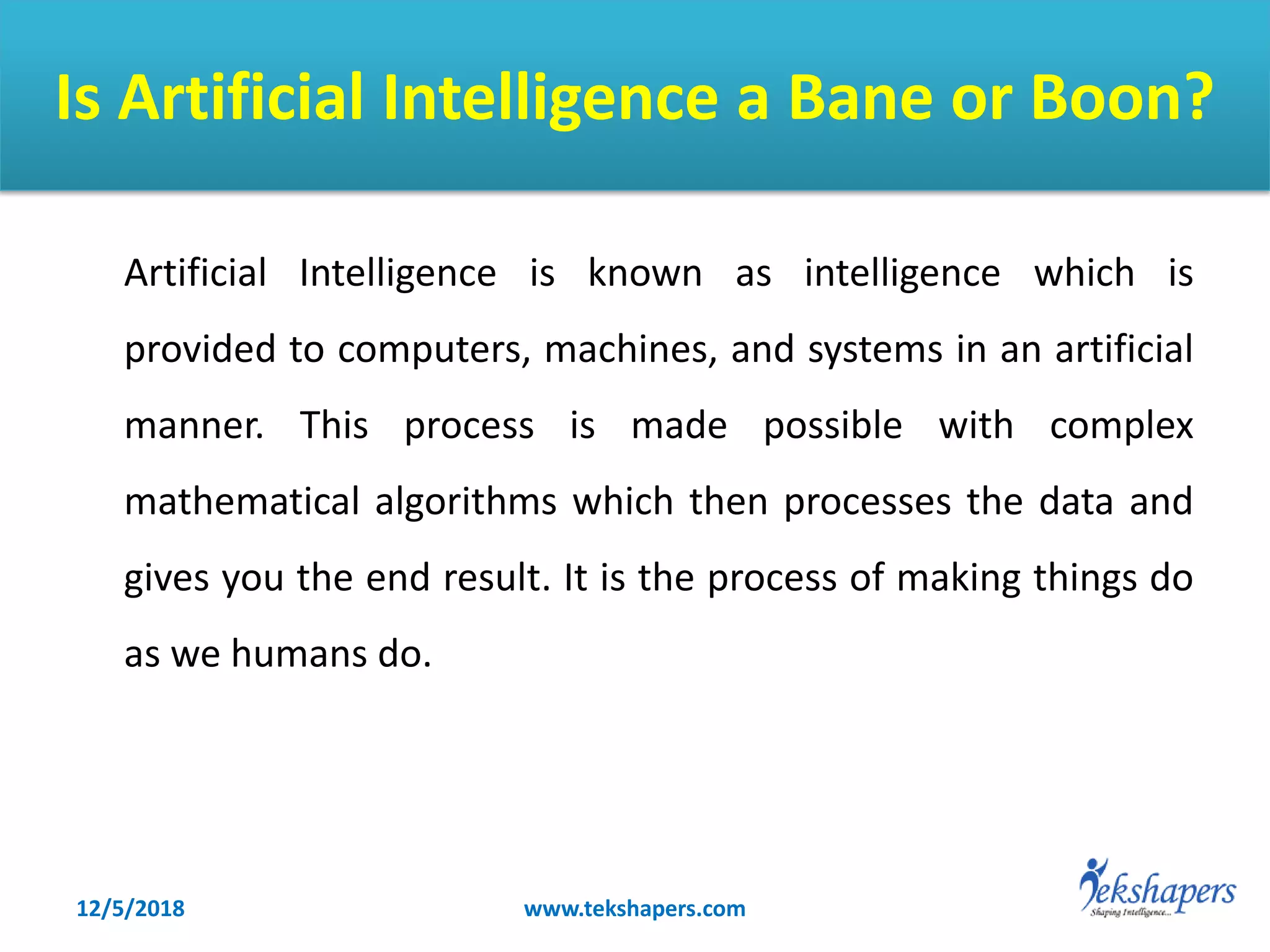 Is Artificial Intelligence a Bane or Boon?

Artificial Intelligence is known as intelligence which is provided to computers, machines, and systems in an artificial manner. This process is made possible with complex mathematical algorithms which then processes the data and gives you the end result. It is the process of making things do as we humans do.

12/5/2018

www.tekshapers.com

Tekshapers
Shaping Intelligence...